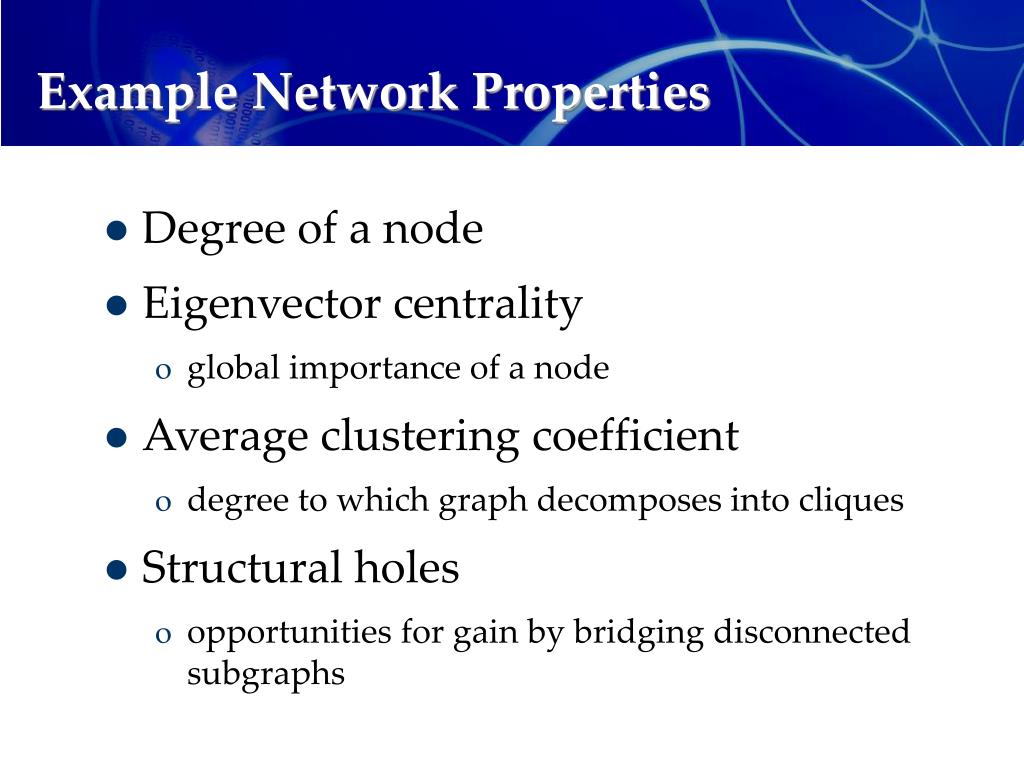 Example Network Properties

- Degree of a node
- Eigenvector centrality
  - global importance of a node
- Average clustering coefficient
  - degree to which graph decomposes into cliques
- Structural holes
  - opportunities for gain by bridging disconnected subgraphs